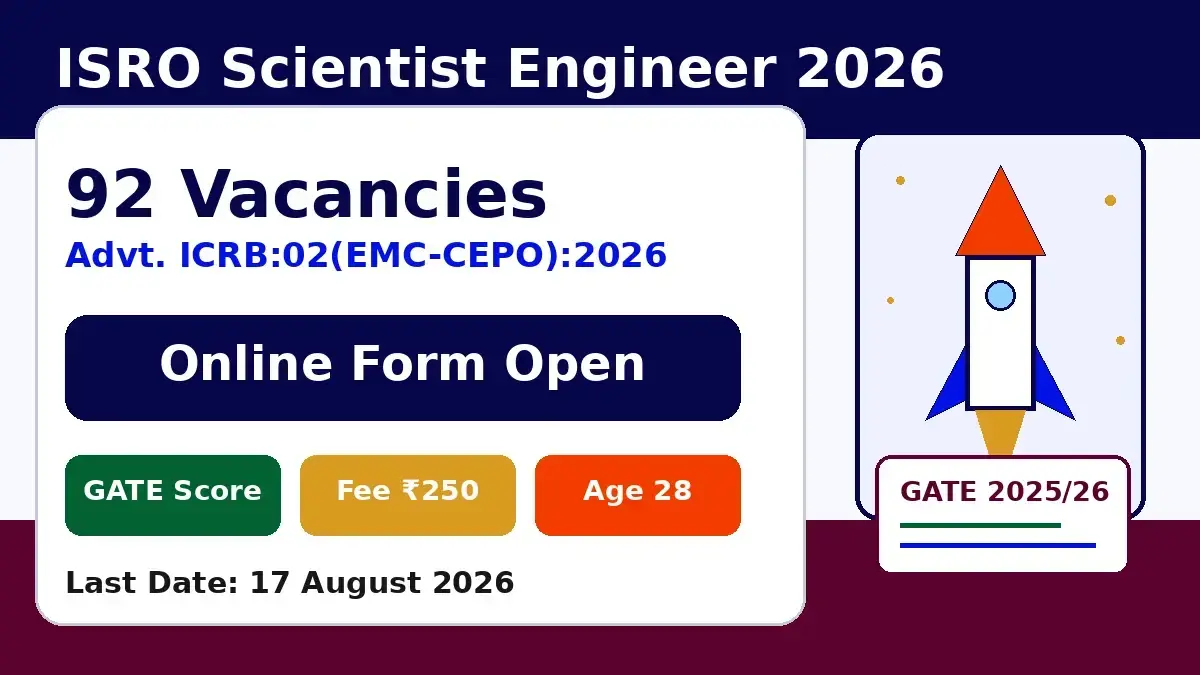 ISRO Scientist Engineer 2026

92 Vacancies

Advt. ICRB:02(EMC-CEPO):2026

Online Form Open

GATE Score

Fee ₹250

Age 28

Last Date: 17 August 2026

GATE 2025/26